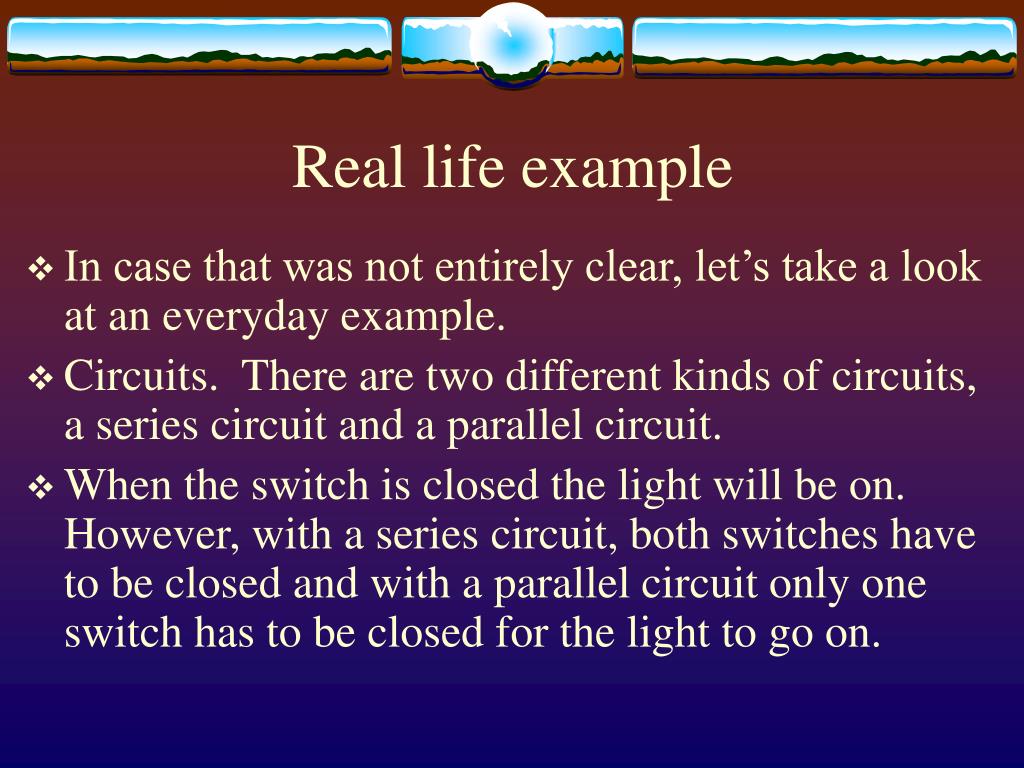 Real life example

❖ In case that was not entirely clear, let’s take a look at an everyday example.

❖ Circuits. There are two different kinds of circuits, a series circuit and a parallel circuit.

❖ When the switch is closed the light will be on. However, with a series circuit, both switches have to be closed and with a parallel circuit only one switch has to be closed for the light to go on.